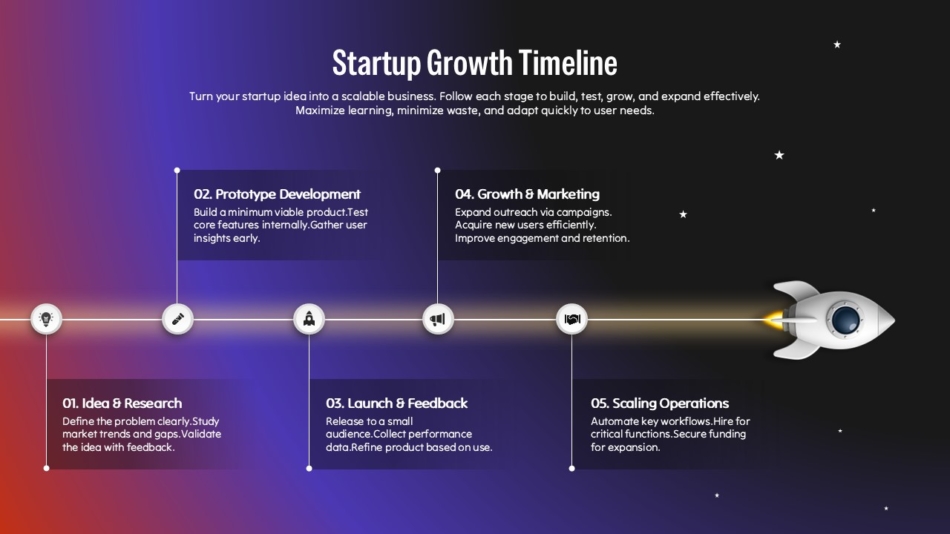 Startup Growth Timeline

Turn your startup idea into a scalable business. Follow each stage to build, test, grow, and expand effectively. Maximize learning, minimize waste, and adapt quickly to user needs.

02. Prototype Development
Build a minimum viable product.Test core features internally.Gather user insights early.

04. Growth & Marketing
Expand outreach via campaigns. Acquire new users efficiently. Improve engagement and retention.

01. Idea & Research
Define the problem clearly.Study market trends and gaps.Validate the idea with feedback.

03. Launch & Feedback
Release to a small audience.Collect performance data.Refine product based on use.

05. Scaling Operations
Automate key workflows.Hire for critical functions.Secure funding for expansion.